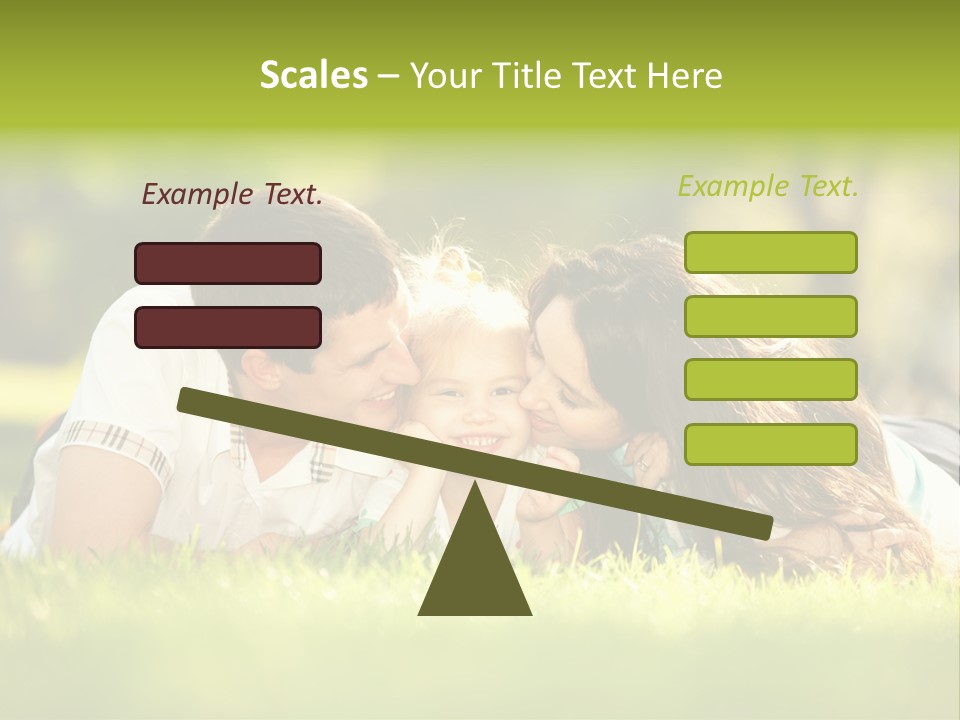 Scales – Your Title Text Here

Example Text.

Example Text.